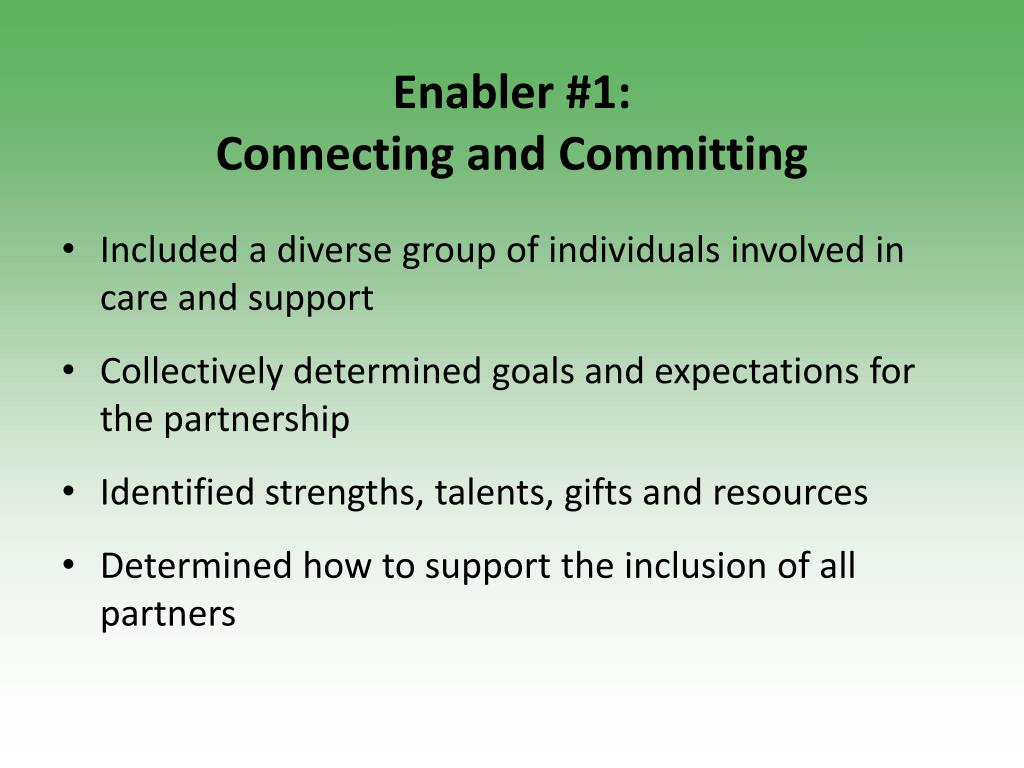 Enabler #1:
Connecting and Committing

• Included a diverse group of individuals involved in care and support

• Collectively determined goals and expectations for the partnership

• Identified strengths, talents, gifts and resources

• Determined how to support the inclusion of all partners